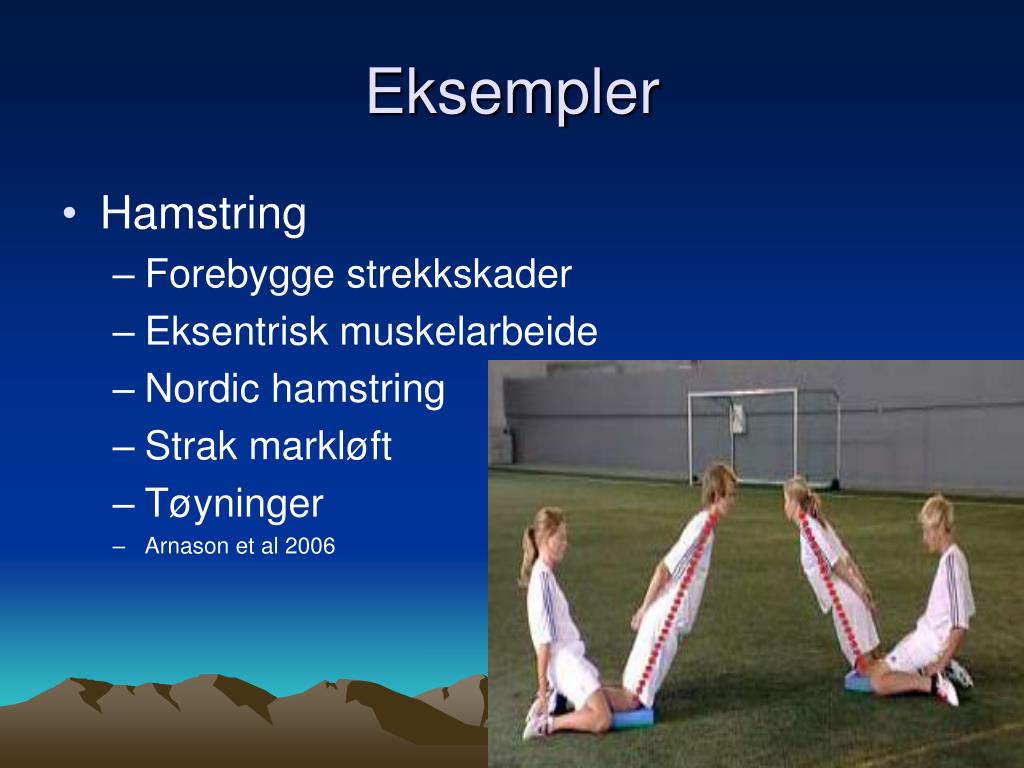 Eksempler

• Hamstring
– Forebygge strekkskader
– Eksentrisk muskelarbeide
– Nordic hamstring
– Strak markløft
– Tøyninger
– Arnason et al 2006